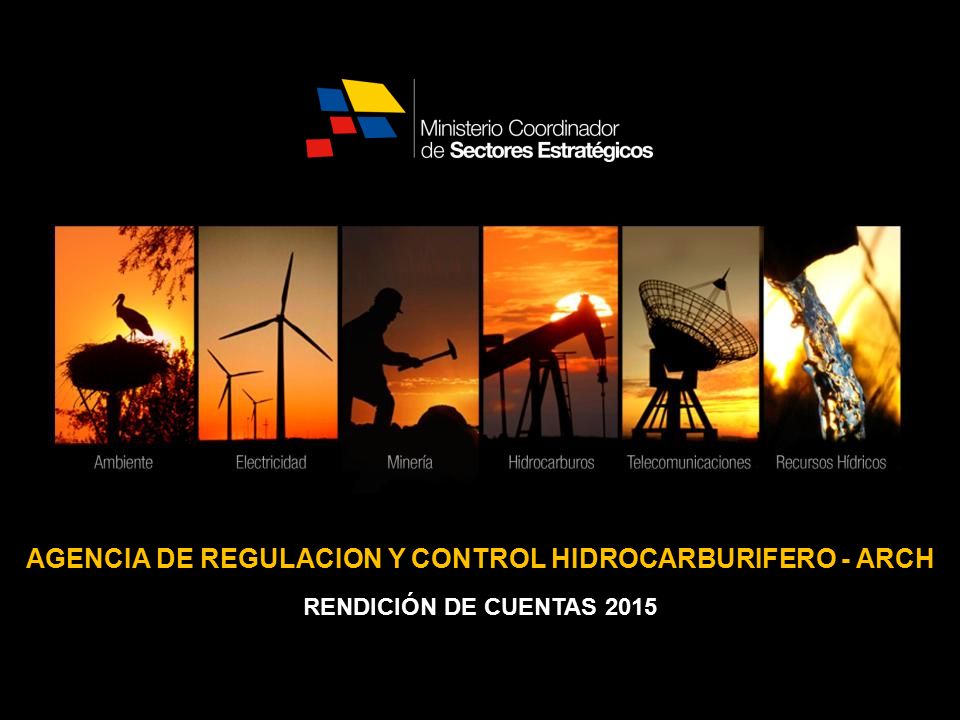 Ministerio Coordinador
de Sectores Estratégicos

Ambiente
Electricidad
Minería
Hidrocarburos
Telecomunicaciones
Recursos Hídricos

AGENCIA DE REGULACION Y CONTROL HIDROCARBURIFERO - ARCH

RENDICIÓN DE CUENTAS 2015